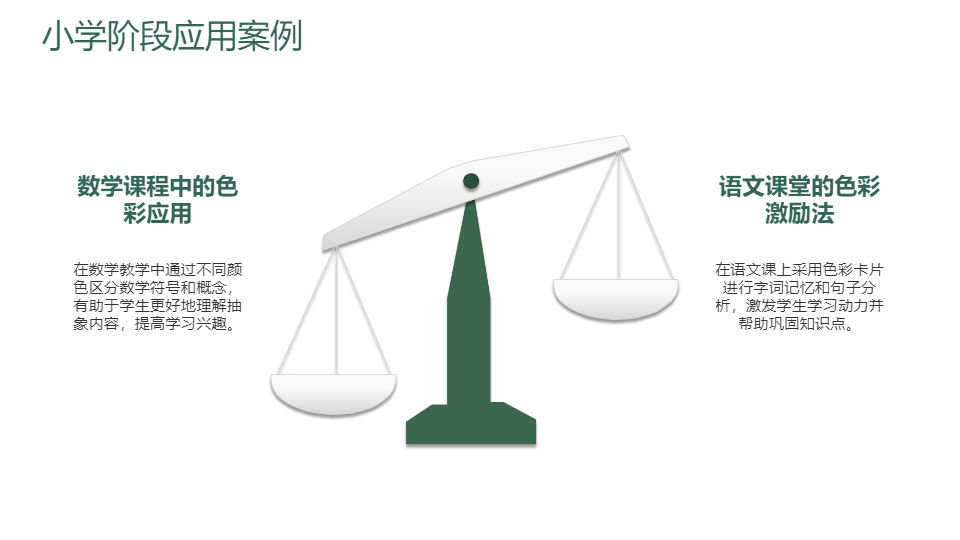 小学阶段应用案例

数学课程中的色彩应用

在数学教学中通过不同颜色区分数学符号和概念，有助于学生更好地理解抽象内容，提高学习兴趣。

语文课堂的色彩激励法

在语文课上采用色彩卡片进行字词记忆和句子分析，激发学生学习动力并帮助巩固知识点。